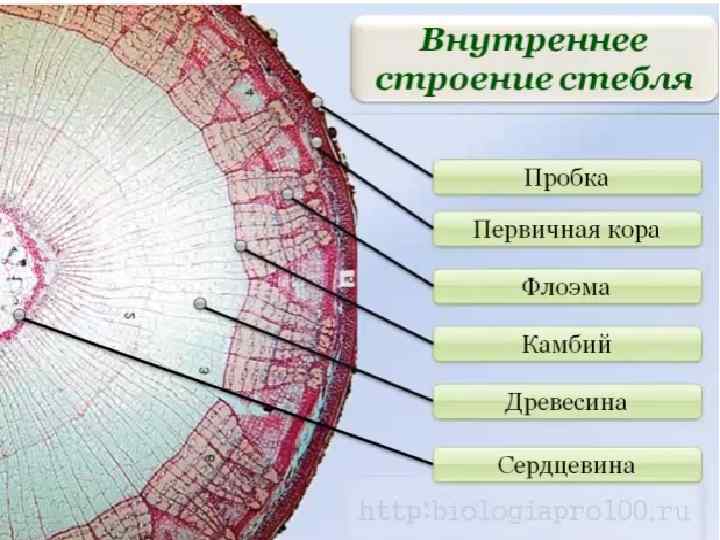 Внутреннее строение стебля

Пробка

Первичная кора

Флоэма

Камбий

Древесина

Сердцевина

http:biologiapro100.ru